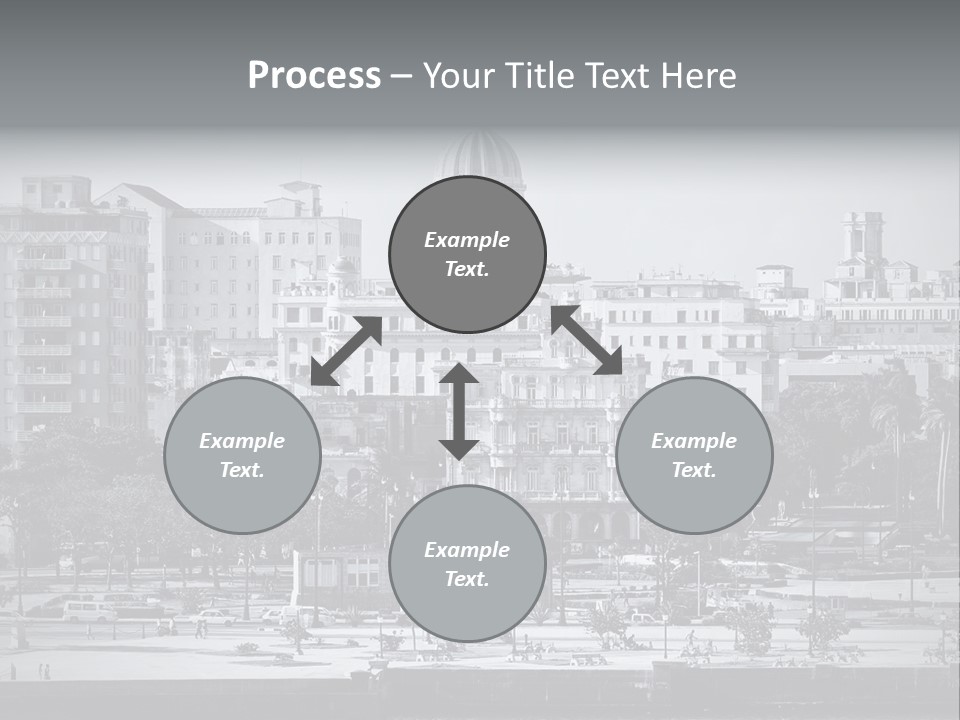 Process – Your Title Text Here

Example Text.

Example Text.

Example Text.

Example Text.